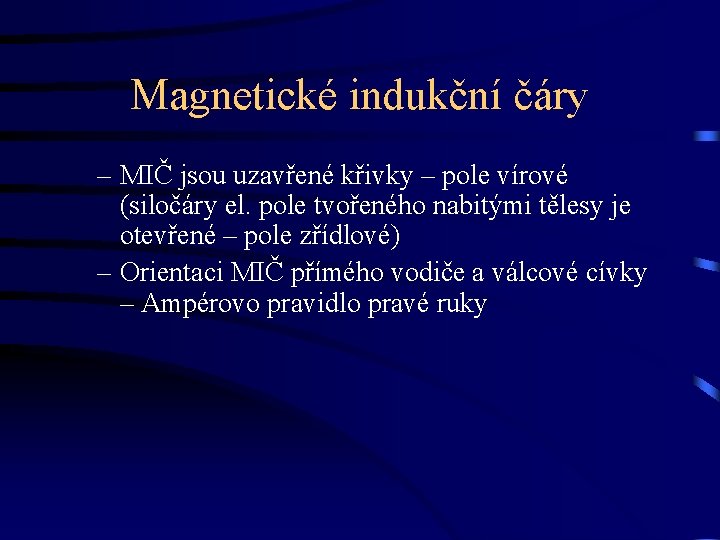 Magnetické indukční čáry

– MIČ jsou uzavřené křivky – pole vírové (siločáry el. pole tvořeného nabitými tělesy je otevřené – pole zřídlové)

– Orientaci MIČ přímého vodiče a válcové cívky – Ampérovo pravidlo pravé ruky